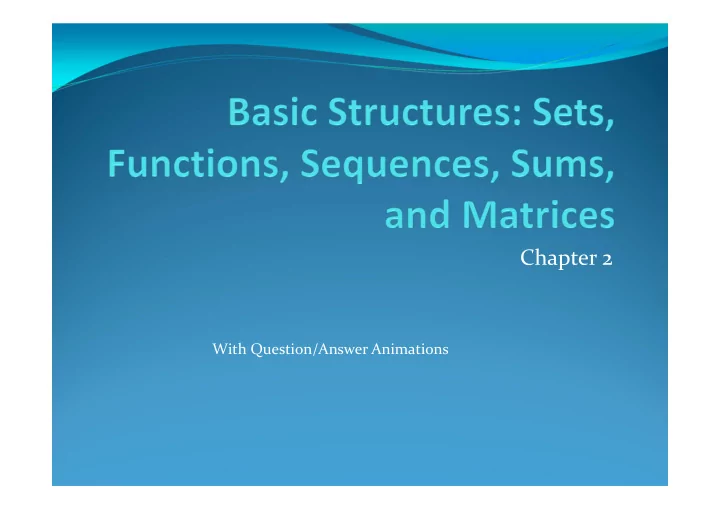 Basic Structures: Sets, Functions, Sequences, Sums, and Matrices

Chapter 2

With Question/Answer Animations